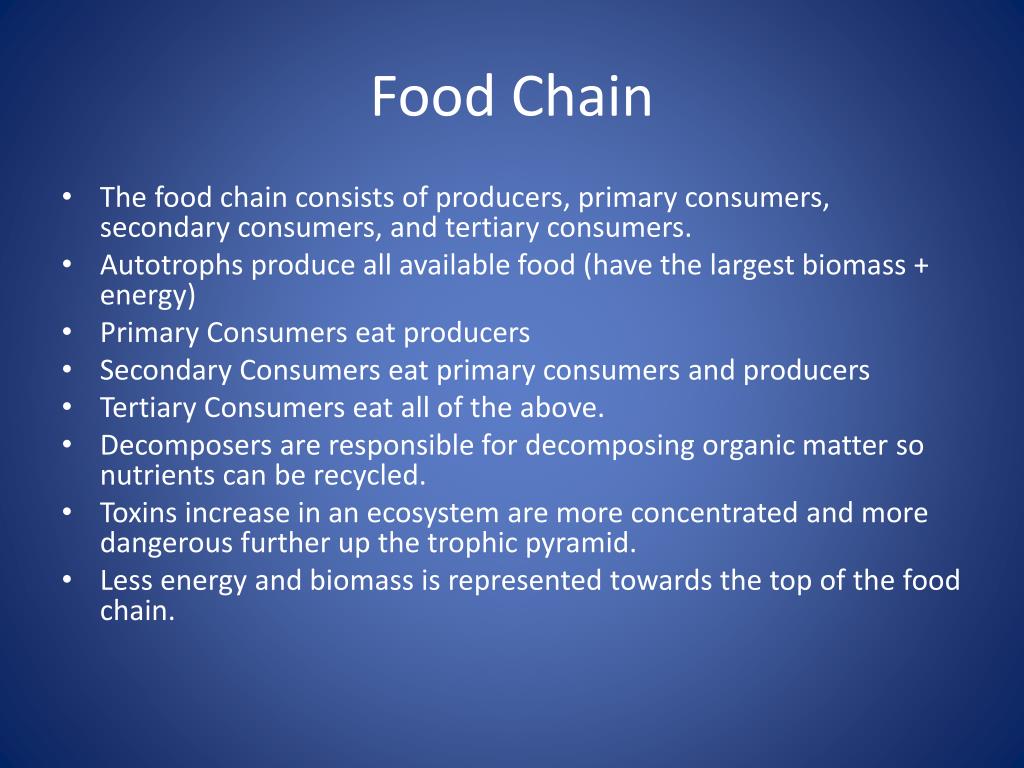 Food Chain

• The food chain consists of producers, primary consumers, secondary consumers, and tertiary consumers.
• Autotrophs produce all available food (have the largest biomass + energy)
• Primary Consumers eat producers
• Secondary Consumers eat primary consumers and producers
• Tertiary Consumers eat all of the above.
• Decomposers are responsible for decomposing organic matter so nutrients can be recycled.
• Toxins increase in an ecosystem are more concentrated and more dangerous further up the trophic pyramid.
• Less energy and biomass is represented towards the top of the food chain.